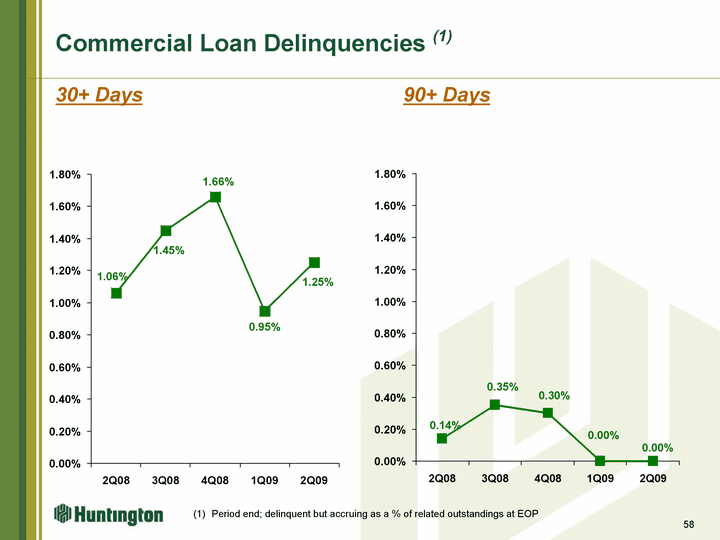 Commercial Loan Delinquencies $^{(1)}$

30+ Days

1.80%
1.60%
1.40%
1.20%
1.00%
0.80%
0.60%
0.40%
0.20%
0.00%

1.06%
1.45%
1.66%
0.95%
1.25%

2Q08
3Q08
4Q08
1Q09
2Q09

90+ Days

1.80%
1.60%
1.40%
1.20%
1.00%
0.80%
0.60%
0.40%
0.20%
0.00%

0.14%
0.35%
0.30%
0.00%
0.00%

2Q08
3Q08
4Q08
1Q09
2Q09

Huntington

(1) Period end; delinquent but accruing as a % of related outstandings at EOP

58